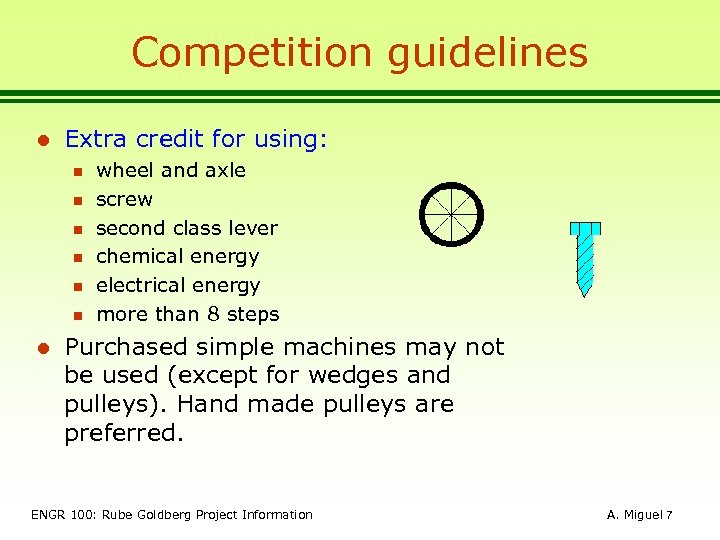 Competition guidelines

- Extra credit for using:
  - wheel and axle
  - screw
  - second class lever
  - chemical energy
  - electrical energy
  - more than 8 steps
- Purchased simple machines may not be used (except for wedges and pulleys). Hand made pulleys are preferred.

ENGR 100: Rube Goldberg Project Information

A. Miguel 7